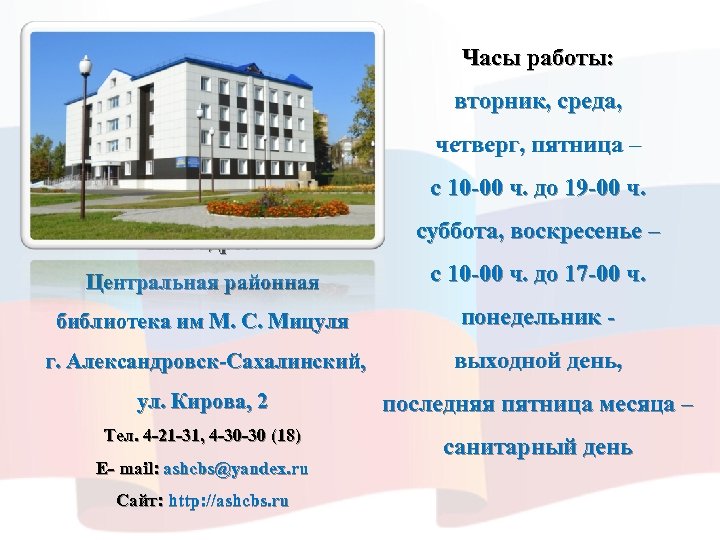 Центральная районная библиотека им М. С. Мицуля г. Александровск-Сахалинский, ул. Кирова, 2

Тел. 4-21-31, 4-30-30 (18)

E- mail: ashcbs@yandex.ru

Сайт: http://ashcbs.ru

Часы работы:

вторник, среда, четверг, пятница – с 10-00 ч. до 19-00 ч.

суббота, воскресенье – с 10-00 ч. до 17-00 ч.

понедельник - выходной день,

последняя пятница месяца – санитарный день